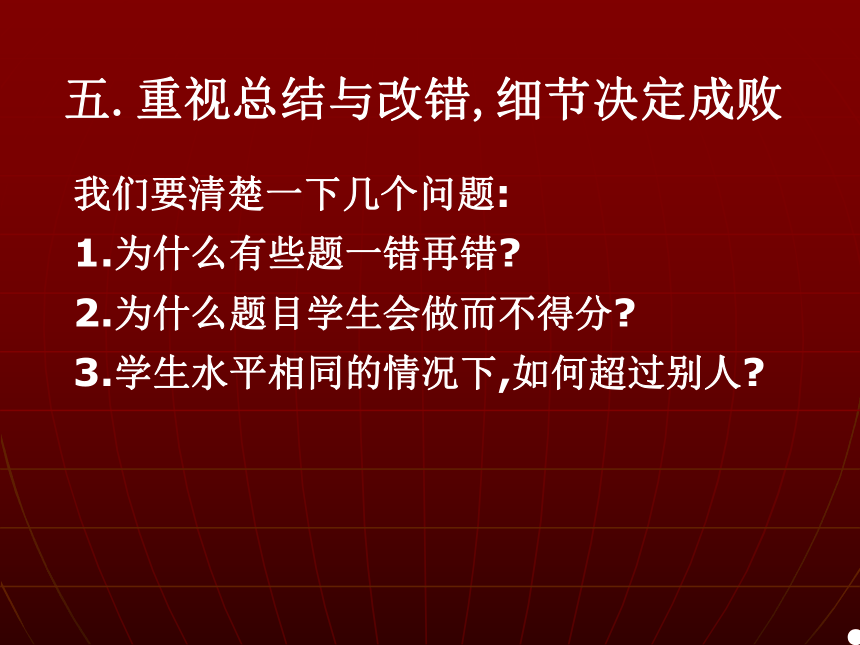 五. 重视总结与改错, 细节决定成败

我们要清楚一下几个问题:

1.为什么有些题一错再错?

2.为什么题目学生会做而不得分?

3.学生水平相同的情况下,如何超过别人?